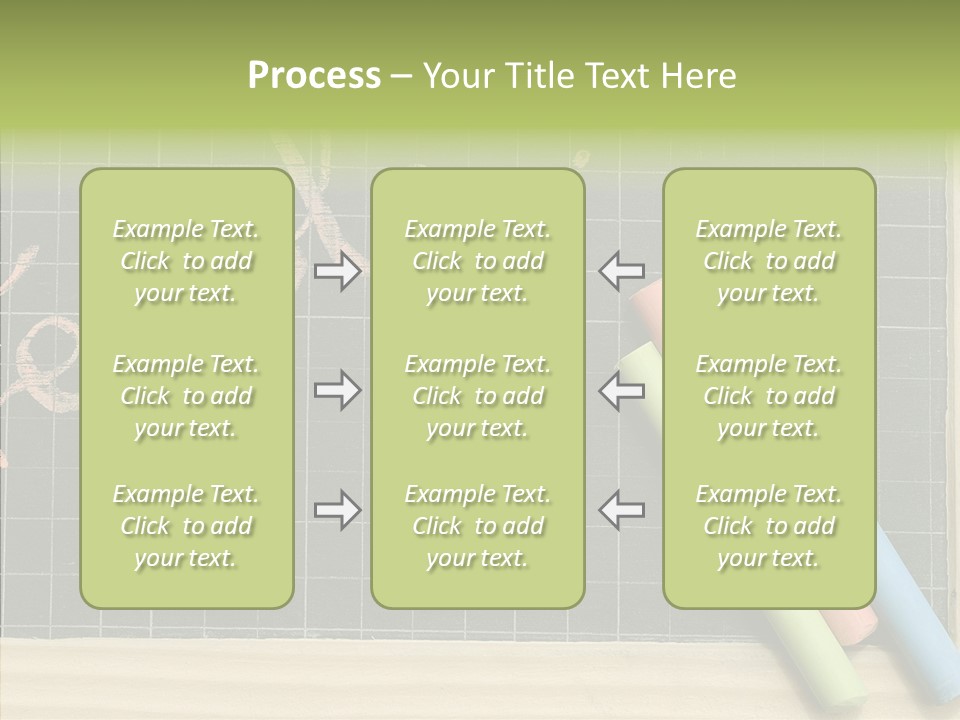 Process – Your Title Text Here

Example Text. Click to add your text.

Example Text. Click to add your text.

Example Text. Click to add your text.

Example Text. Click to add your text.

Example Text. Click to add your text.

Example Text. Click to add your text.

Example Text. Click to add your text.

Example Text. Click to add your text.

Example Text. Click to add your text.